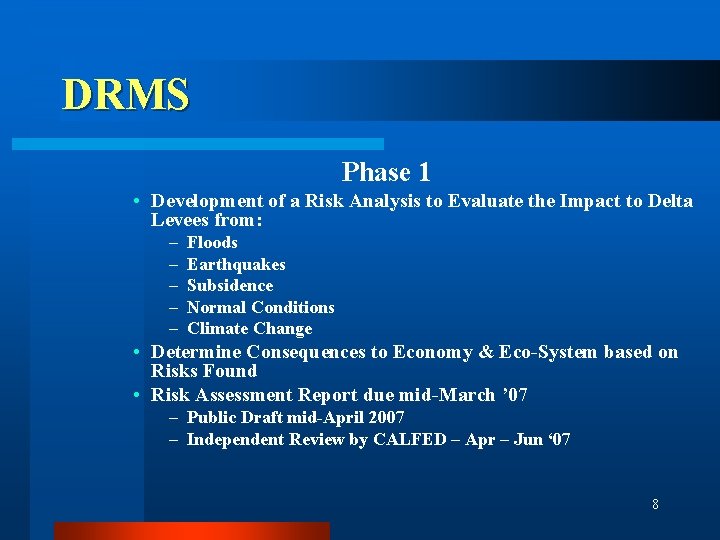 DRMS

Phase 1

• Development of a Risk Analysis to Evaluate the Impact to Delta Levees from:
– Floods
– Earthquakes
– Subsidence
– Normal Conditions
– Climate Change
• Determine Consequences to Economy & Eco-System based on Risks Found
• Risk Assessment Report due mid-March ’07
– Public Draft mid-April 2007
– Independent Review by CALFED – Apr – Jun ‘07

8